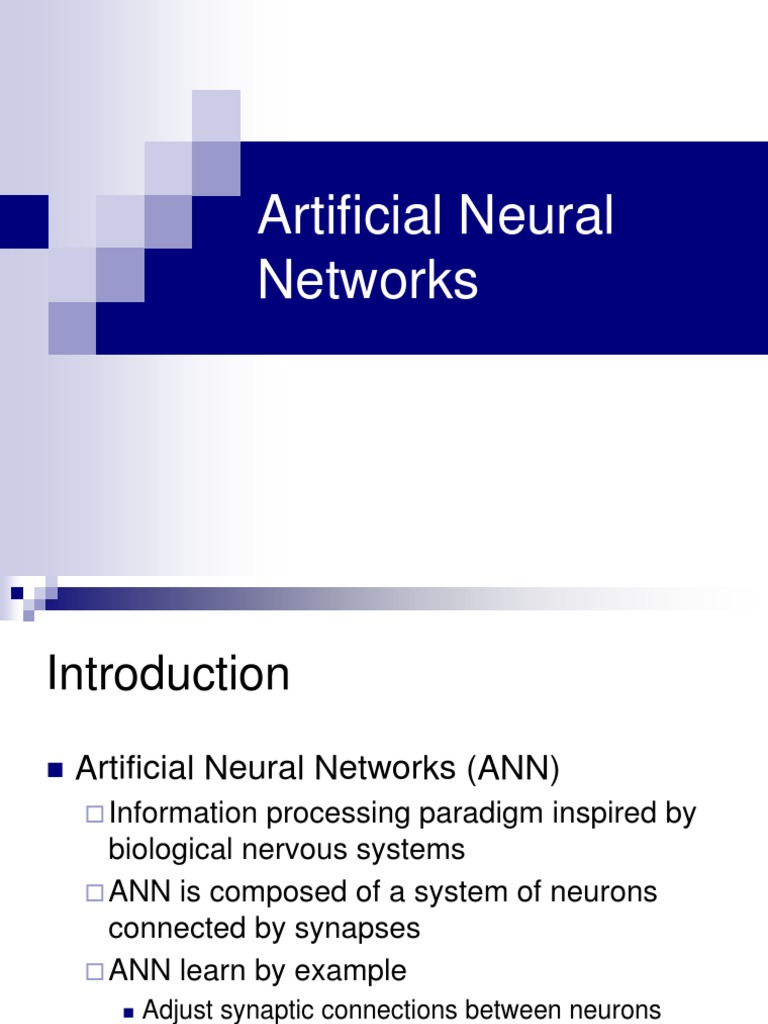 Artificial Neural Networks

Introduction

Artificial Neural Networks (ANN)

Information processing paradigm inspired by biological nervous systems

ANN is composed of a system of neurons connected by synapses

ANN learn by example

Adjust synaptic connections between neurons